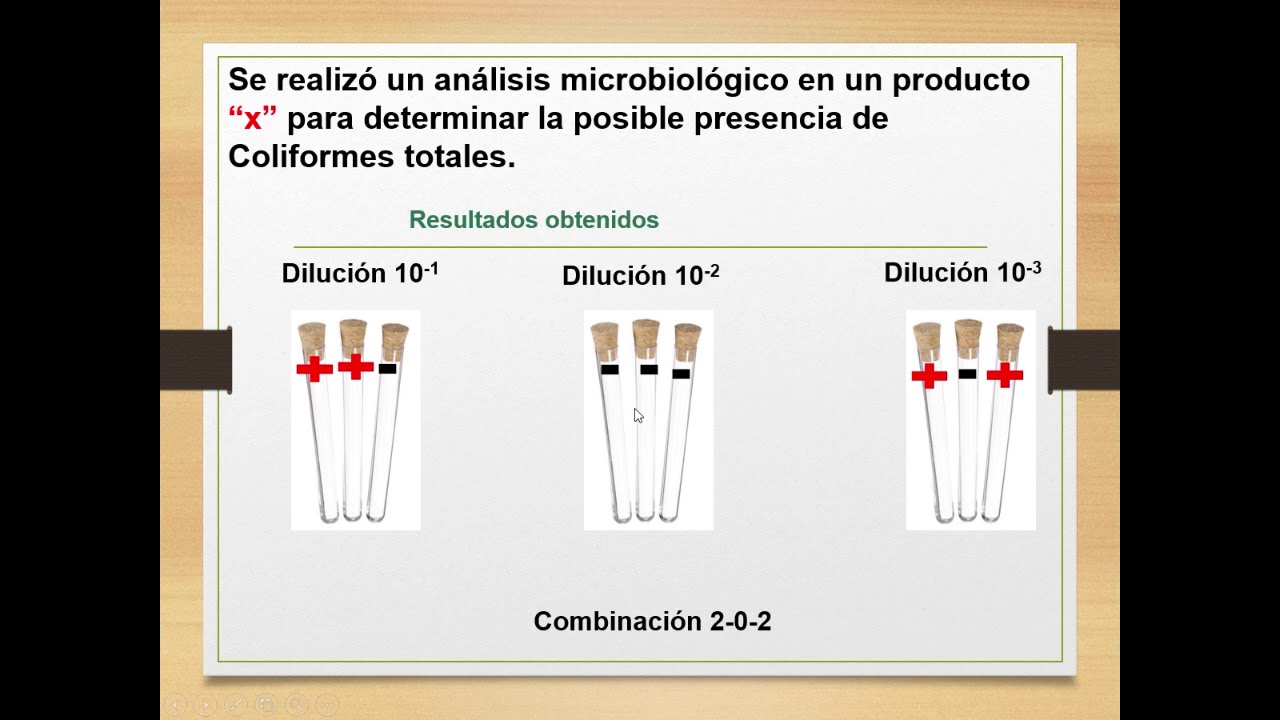 Se realizó un análisis microbiológico en un producto "x" para determinar la posible presencia de Coliformes totales.

Resultados obtenidos

Dilución $10^{-1}$

Dilución $10^{-2}$

Dilución $10^{-3}$

Combinación 2-0-2